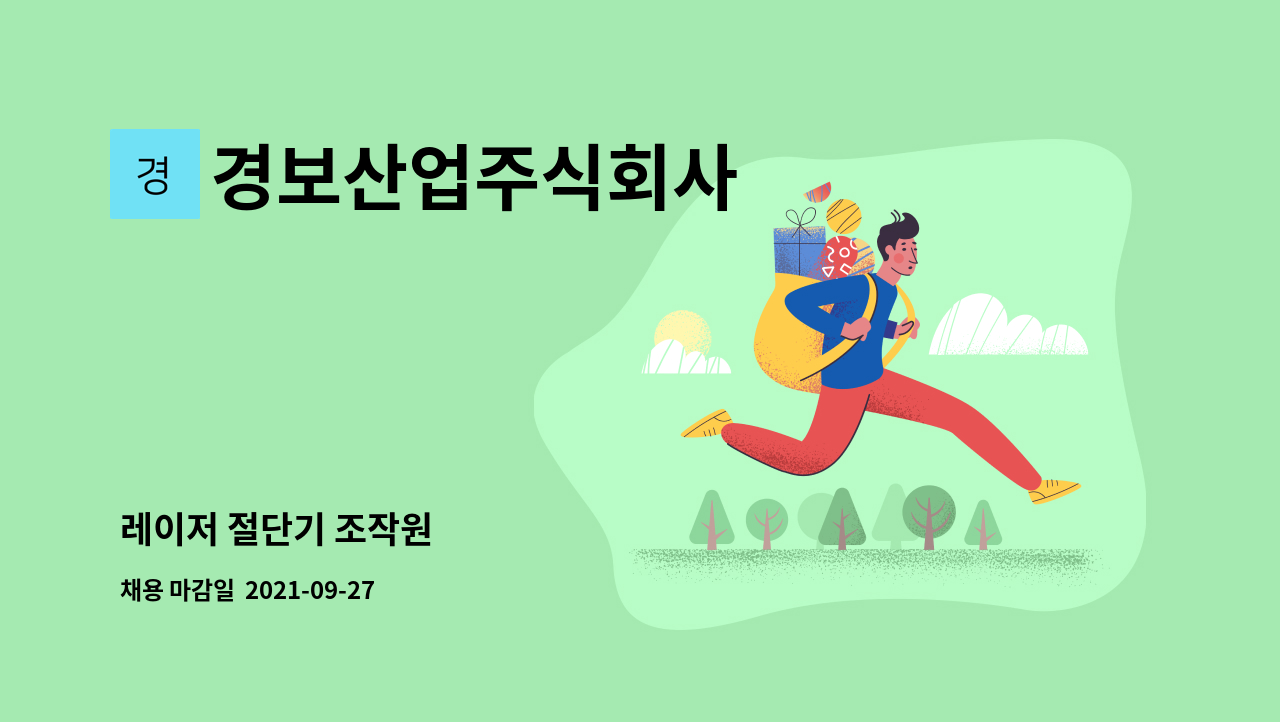 경

경보산업주식회사

레이저 절단기 조작원

채용 마감일 2021-09-27